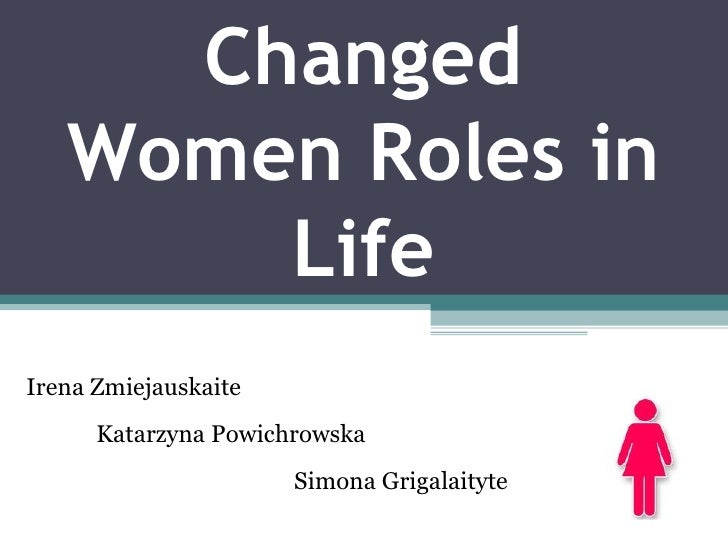 Changed Women Roles in Life

Irena Zmiejauskaite

Katarzyna Powichrowska

Simona Grigalaityte